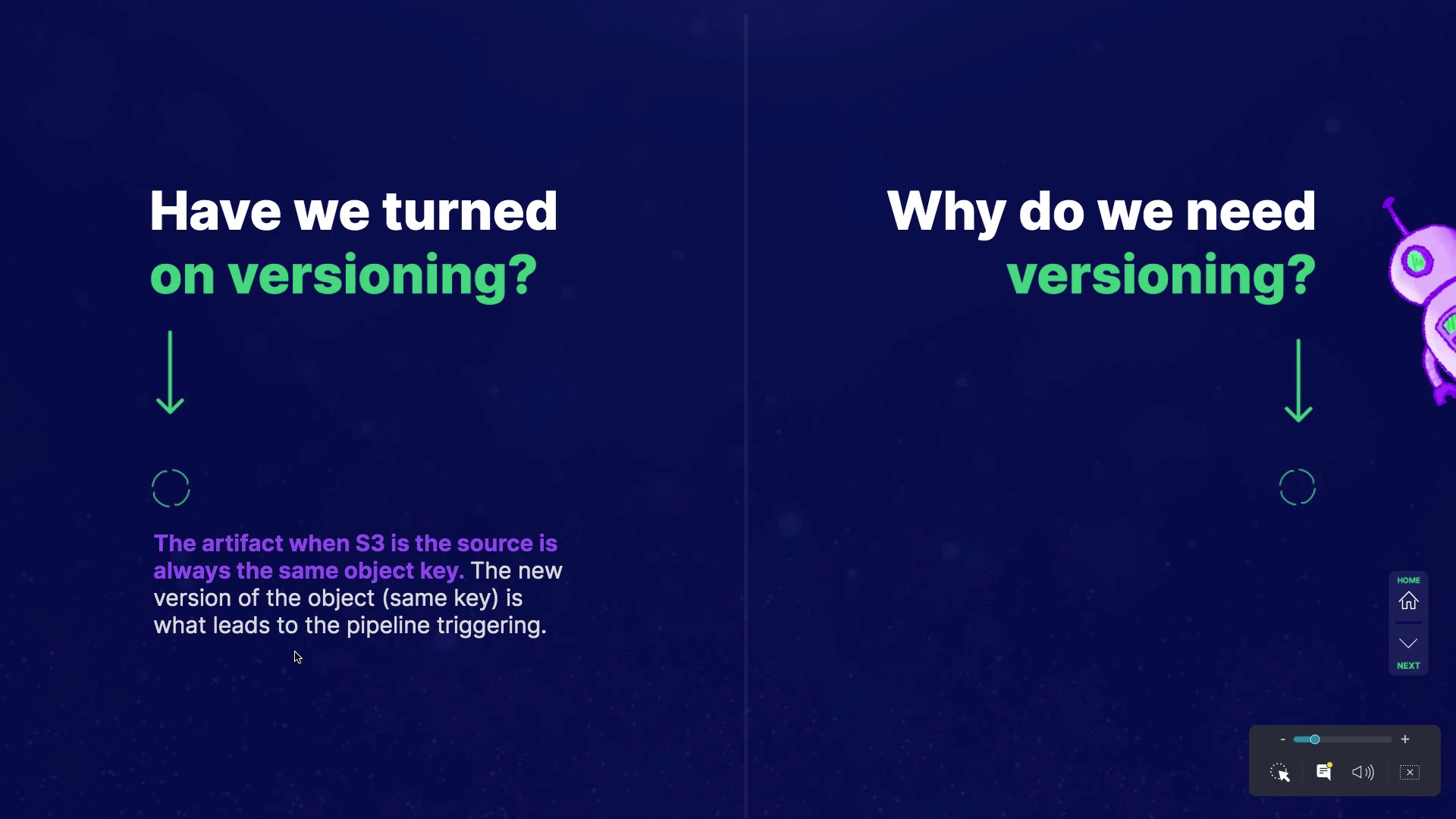 Have we turned on versioning?

The artifact when S3 is the source is always the same object key. The new version of the object (same key) is what leads to the pipeline triggering.

Why do we need versioning?

HOME

NEXT

-

+